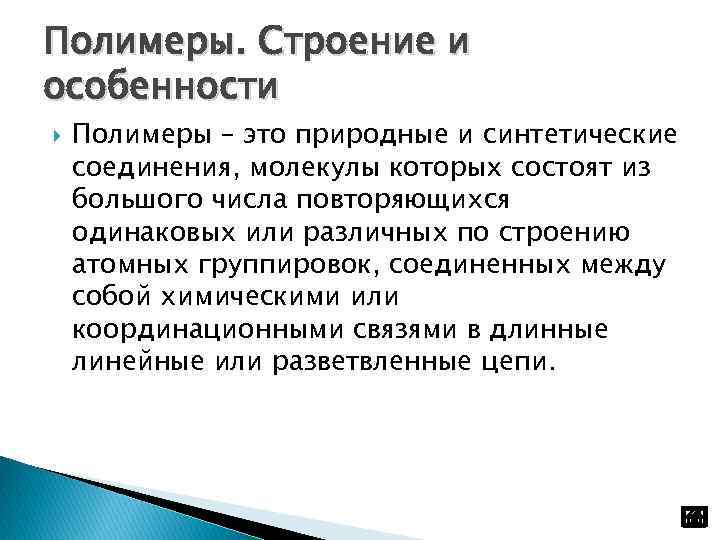 Полимеры. Строение и особенности

Полимеры – это природные и синтетические соединения, молекулы которых состоят из большого числа повторяющихся одинаковых или различных по строению атомных группировок, соединенных между собой химическими или координационными связями в длинные линейные или разветвленные цепи.